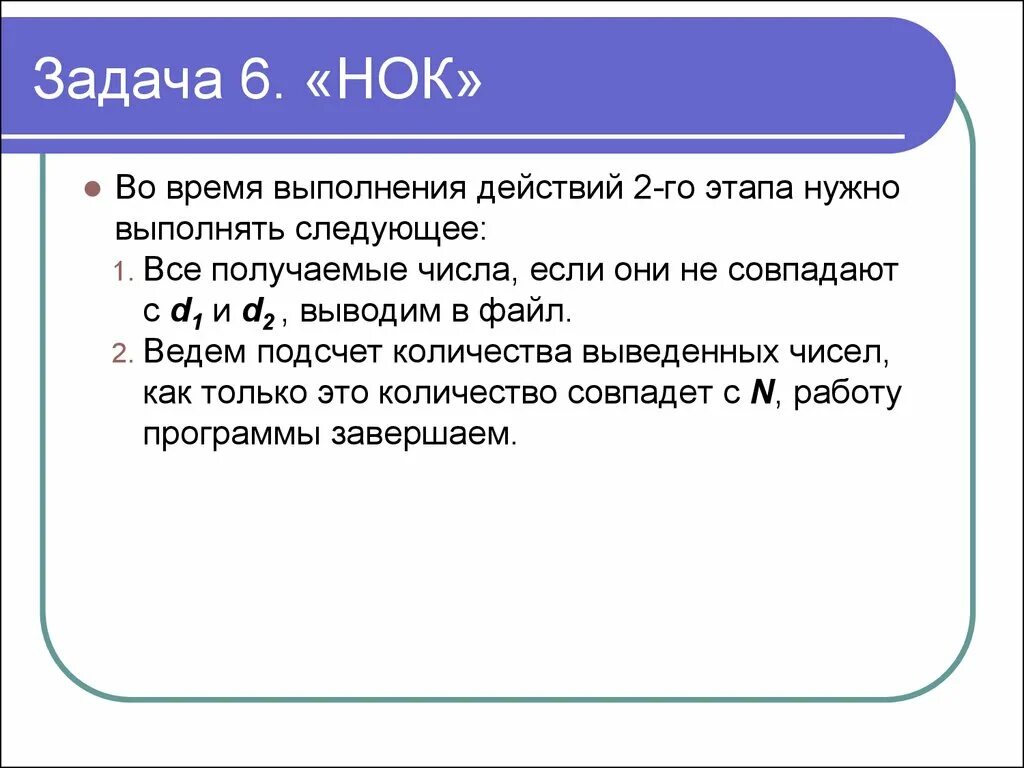 Задача 6. «НОК»

Во время выполнения действий 2-го этапа нужно выполнять следующее:

1. Все получаемые числа, если они не совпадают с $d_1$ и $d_2$ , выводим в файл.
2. Ведем подсчет количества выведенных чисел, как только это количество совпадет с $N$, работу программы завершаем.